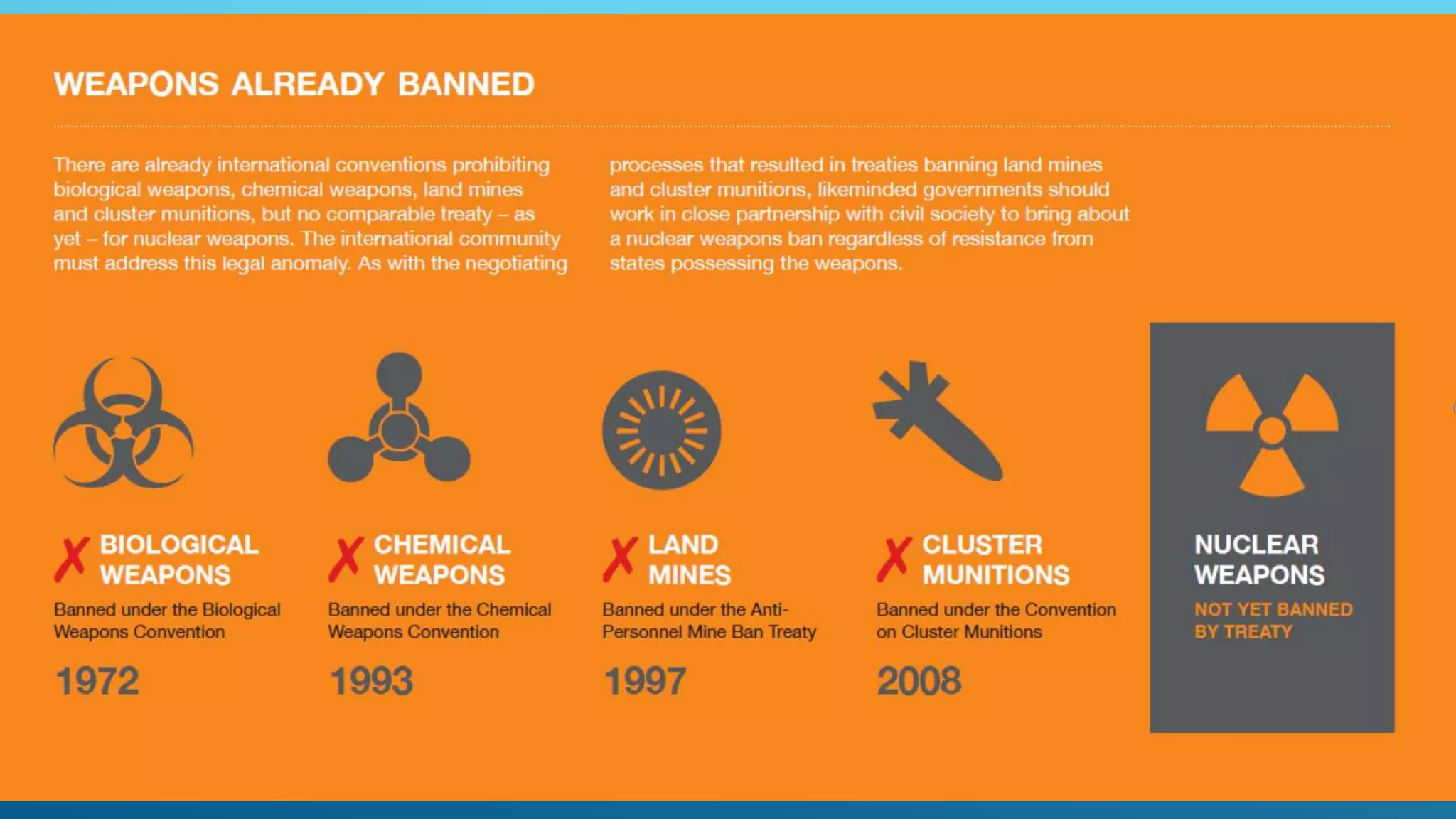 WEAPONS ALREADY BANNED

There are already international conventions prohibiting biological weapons, chemical weapons, land mines and cluster munitions, but no comparable treaty – as yet – for nuclear weapons. The international community must address this legal anomaly. As with the negotiating processes that resulted in treaties banning land mines and cluster munitions, likeminded governments should work in close partnership with civil society to bring about a nuclear weapons ban regardless of resistance from states possessing the weapons.

✗ BIOLOGICAL WEAPONS
Banned under the Biological Weapons Convention
1972

✗ CHEMICAL WEAPONS
Banned under the Chemical Weapons Convention
1993

✗ LAND MINES
Banned under the Anti-Personnel Mine Ban Treaty
1997

✗ CLUSTER MUNITIONS
Banned under the Convention on Cluster Munitions
2008

NUCLEAR WEAPONS
NOT YET BANNED BY TREATY